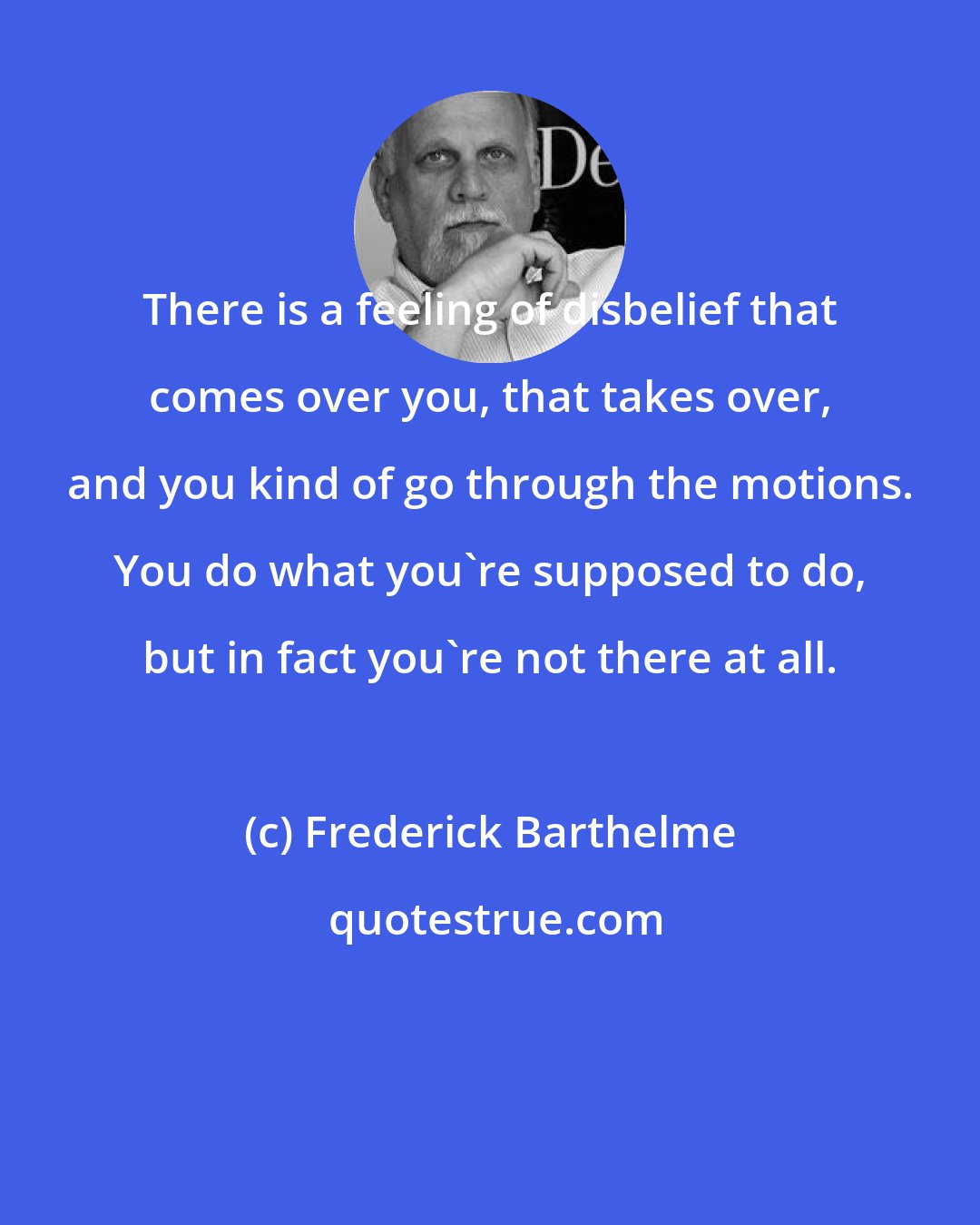 De

There is a feeling of disbelief that comes over you, that takes over, and you kind of go through the motions. You do what you`re supposed to do, but in fact you`re not there at all.

(c) Frederick Barthelme

quotestrue.com